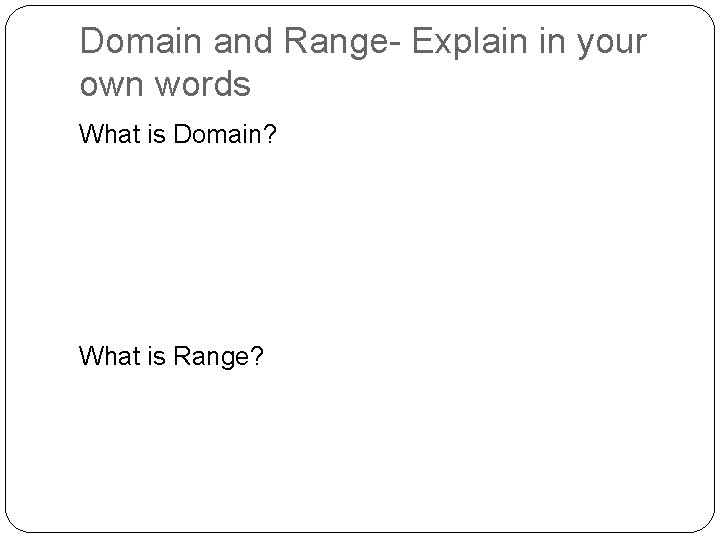 Domain and Range- Explain in your own words

What is Domain?

What is Range?